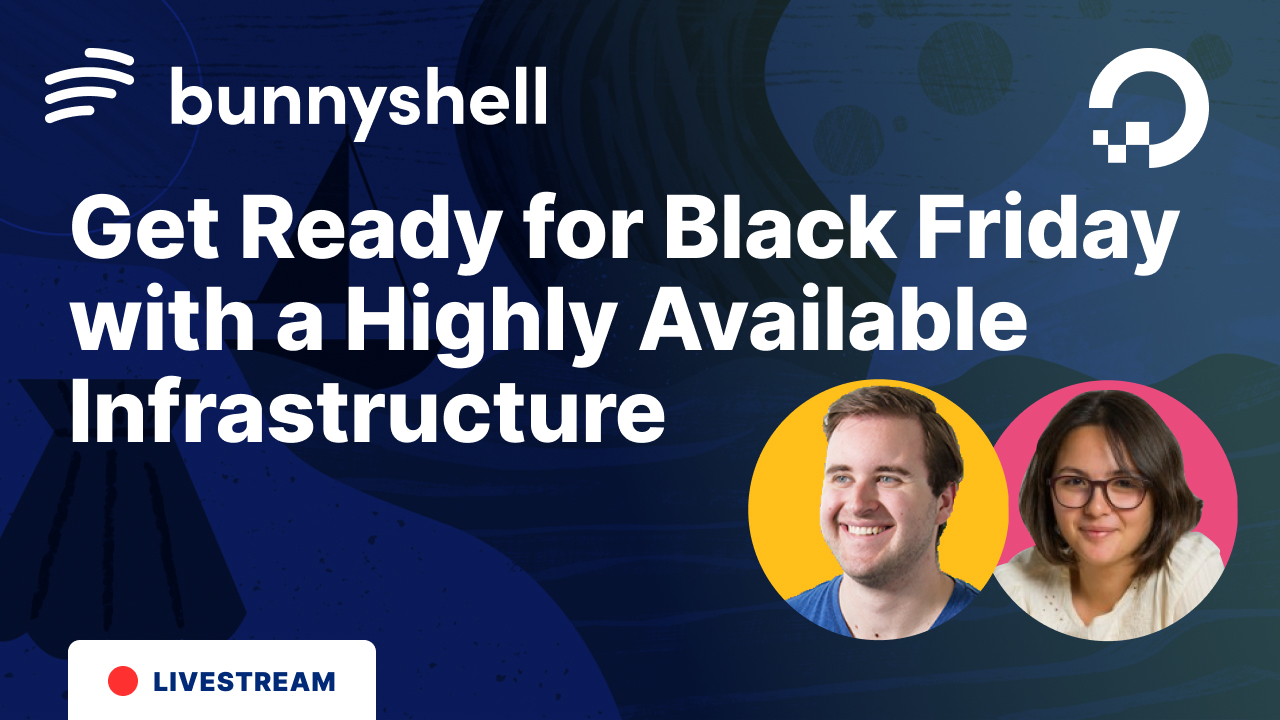 bunnyshell

Get Ready for Black Friday with a Highly Available Infrastructure

LIVESTREAM